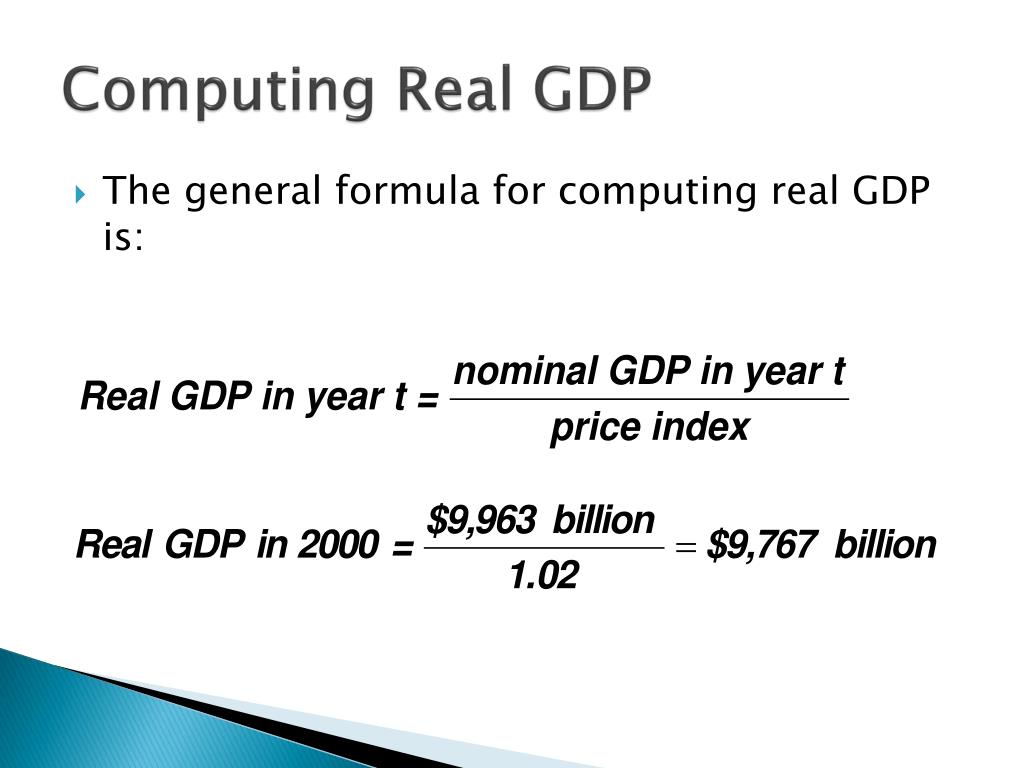 Computing Real GDP

The general formula for computing real GDP is:

$\text{Real GDP in year t} = \frac{\text{nominal GDP in year t}}{\text{price index}}$

$\text{Real GDP in 2000} = \frac{\$9{,}963 \text{ billion}}{1.02} = \$9{,}767 \text{ billion}$